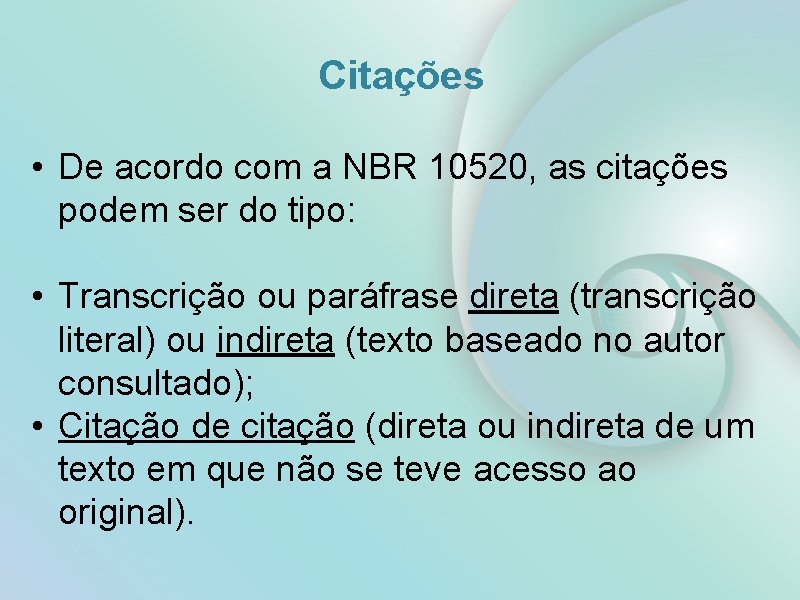 Citações

• De acordo com a NBR 10520, as citações podem ser do tipo:

• Transcrição ou paráfrase direta (transcrição literal) ou indireta (texto baseado no autor consultado);
• Citação de citação (direta ou indireta de um texto em que não se teve acesso ao original).